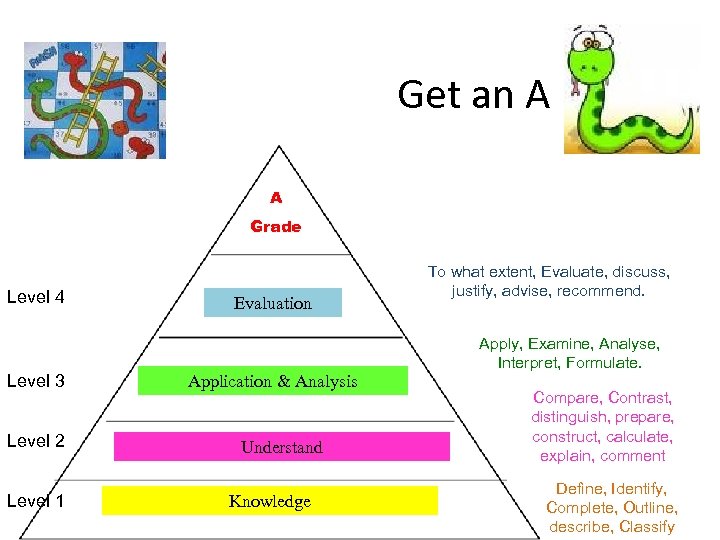 Get an A

A
Grade

Level 4

Evaluation

To what extent, Evaluate, discuss, justify, advise, recommend.

Level 3

Application & Analysis

Apply, Examine, Analyse, Interpret, Formulate.

Level 2

Understand

Compare, Contrast, distinguish, prepare, construct, calculate, explain, comment

Level 1

Knowledge

Define, Identify, Complete, Outline, describe, Classify